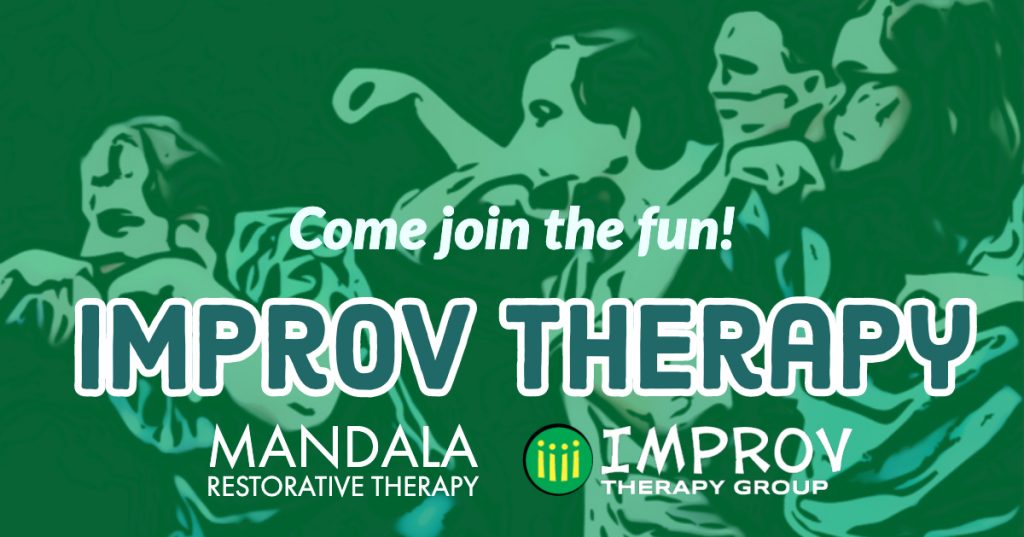 Come join the fun!

IMPROV THERAPY

MANDALA
RESTORATIVE THERAPY

IMPROV
THERAPY GROUP